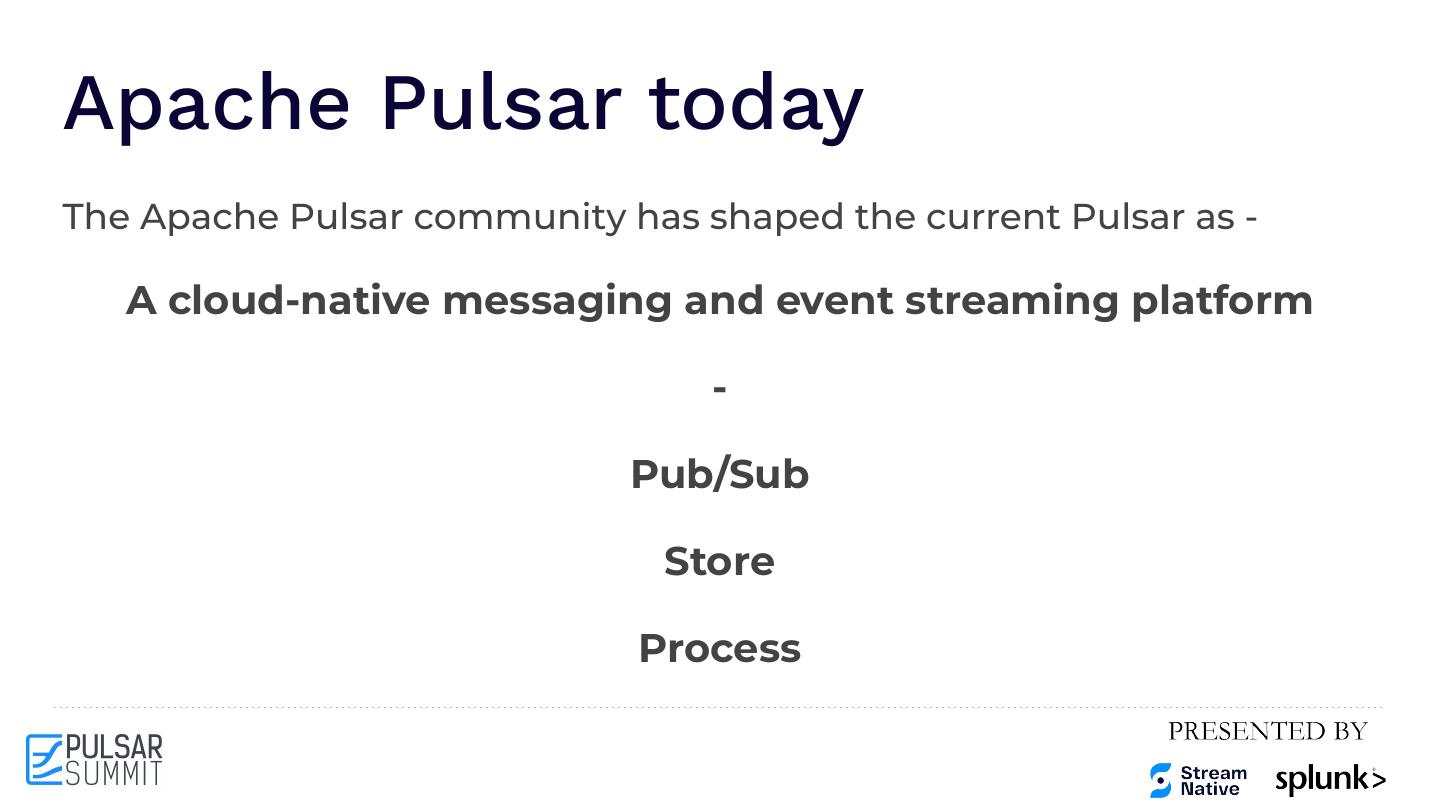 Apache Pulsar today

The Apache Pulsar community has shaped the current Pulsar as -

A cloud-native messaging and event streaming platform

-

Pub/Sub

Store

Process

PULSAR SUMMIT

PRESENTED BY

Stream Native

splunk>